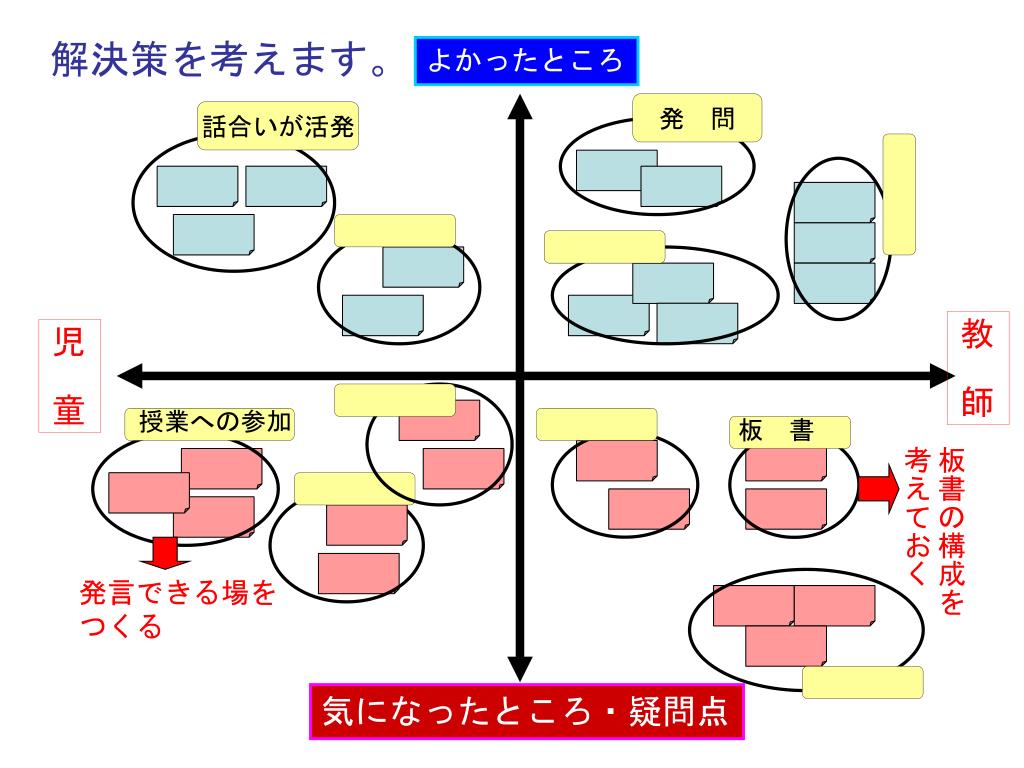 解決策を考えます。 よかったところ

話合いが活発

発　問

児童

教師

授業への参加

板　書

板書の構成を考えておく

発言できる場をつくる

気になったところ・疑問点